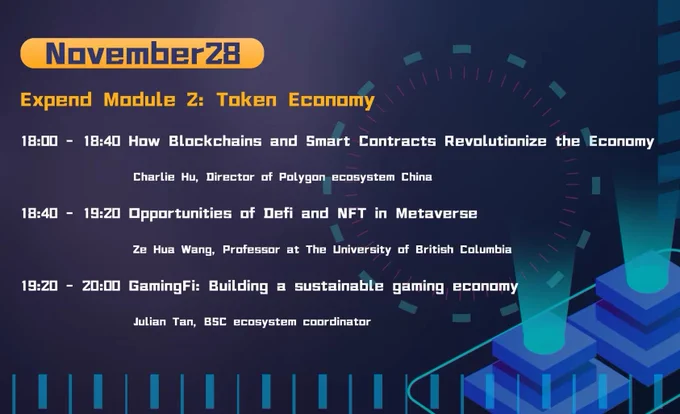 November28

Expend Module 2: Token Economy

18:00 - 18:40 How Blockchains and Smart Contracts Revolutionize the Economy

Charlie Hu, Director of Polygon ecosystem China

18:40 - 19:20 Opportunities of Defi and NFT in Metaverse

Ze Hua Wang, Professor at The University of British Columbia

19:20 - 20:00 GamingFi: Building a sustainable gaming economy

Julian Tan, BSC ecosystem coordinator